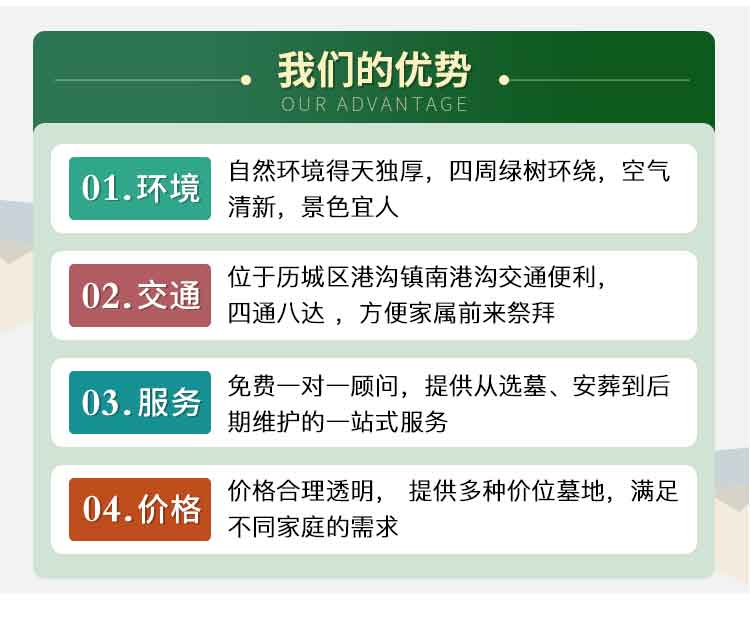 我们的优势
OUR ADVANTAGE

01.环境
自然环境得天独厚，四周绿树环绕，空气清新，景色宜人

02.交通
位于历城区港沟镇南港沟交通便利，四通八达 ，方便家属前来祭拜

03.服务
免费一对一顾问，提供从选墓、安葬到后期维护的一站式服务

04.价格
价格合理透明， 提供多种价位墓地，满足不同家庭的需求